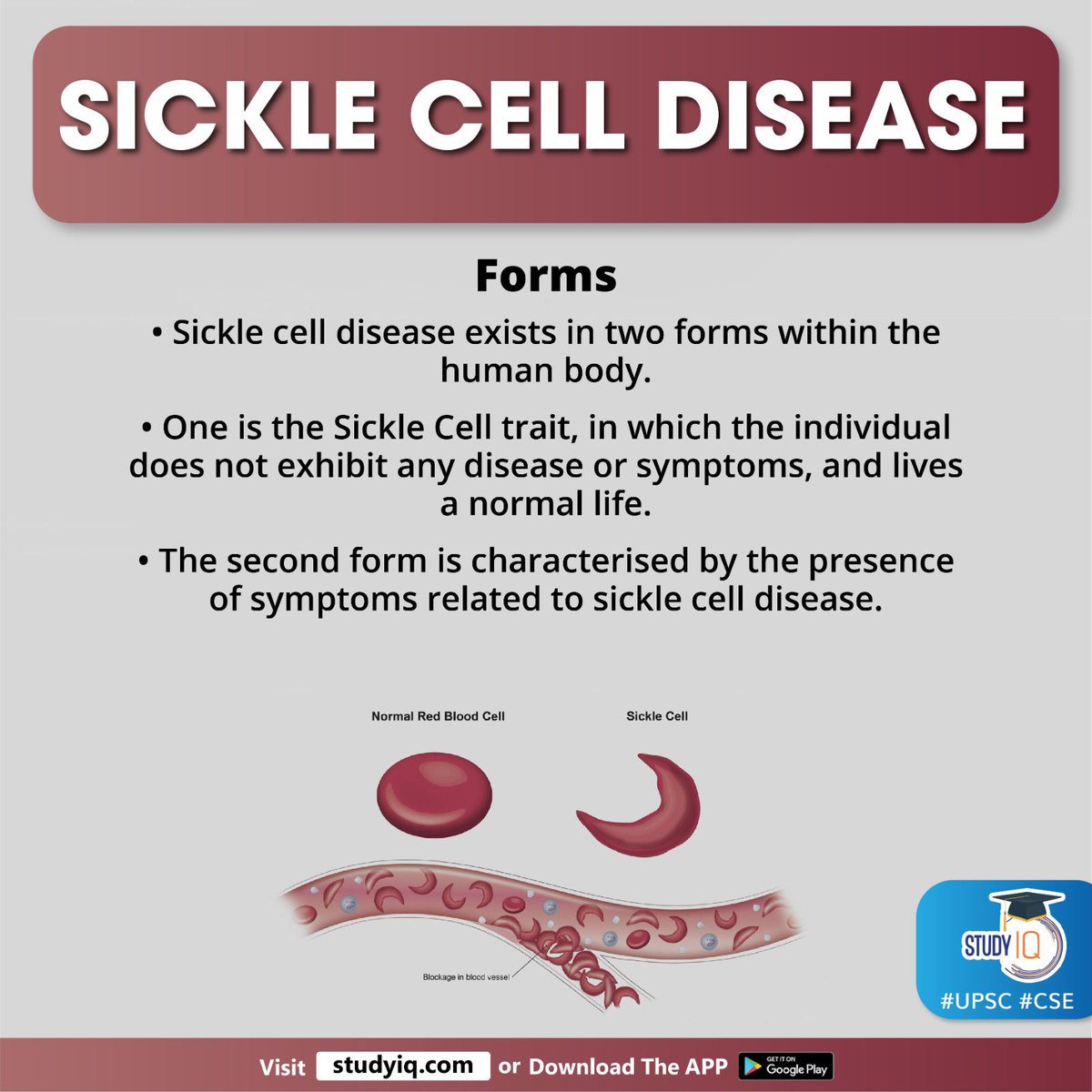 SICKLE CELL DISEASE

Forms

• Sickle cell disease exists in two forms within the human body.

• One is the Sickle Cell trait, in which the individual does not exhibit any disease or symptoms, and lives a normal life.

• The second form is characterised by the presence of symptoms related to sickle cell disease.

Normal Red Blood Cell

Sickle Cell

Blockage in blood vessel

STUDY IQ

#UPSC #CSE

Visit studyiq.com or Download The APP GET IT ON Google Play